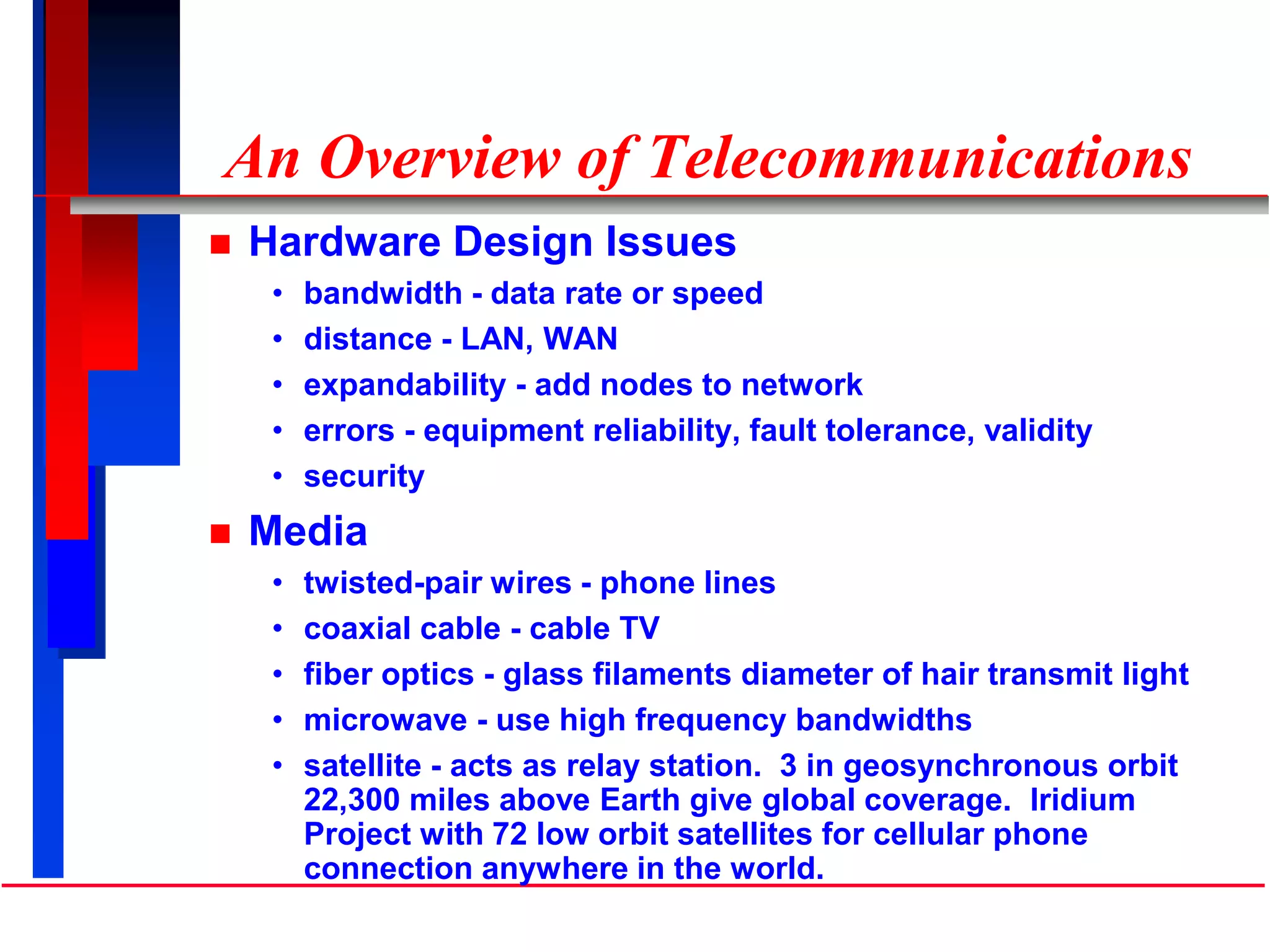 An Overview of Telecommunications

■ Hardware Design Issues
• bandwidth - data rate or speed
• distance - LAN, WAN
• expandability - add nodes to network
• errors - equipment reliability, fault tolerance, validity
• security

■ Media
• twisted-pair wires - phone lines
• coaxial cable - cable TV
• fiber optics - glass filaments diameter of hair transmit light
• microwave - use high frequency bandwidths
• satellite - acts as relay station. 3 in geosynchronous orbit 22,300 miles above Earth give global coverage. Iridium Project with 72 low orbit satellites for cellular phone connection anywhere in the world.